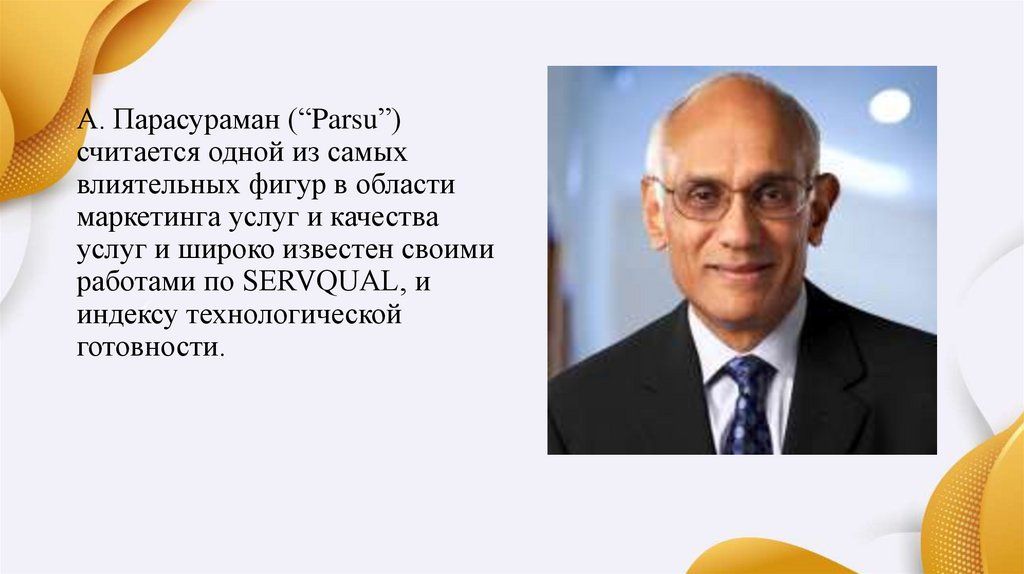 А. Парасураман (“Parsu”) считается одной из самых влиятельных фигур в области маркетинга услуг и качества услуг и широко известен своими работами по SERVQUAL, и индексу технологической готовности.